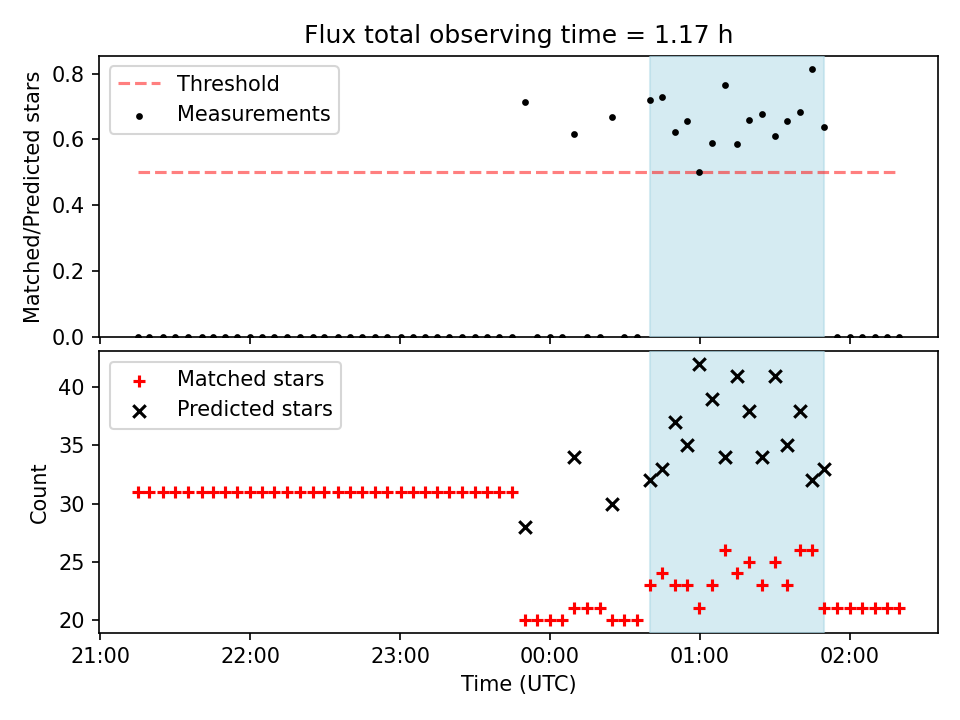 Flux total observing time = 1.17 h

Threshold
Measurements

Matched/Predicted stars

0.8
0.6
0.4
0.2
0.0

Matched stars
Predicted stars

Count

40
35
30
25
20

21:00
22:00
23:00
00:00
01:00
02:00

Time (UTC)